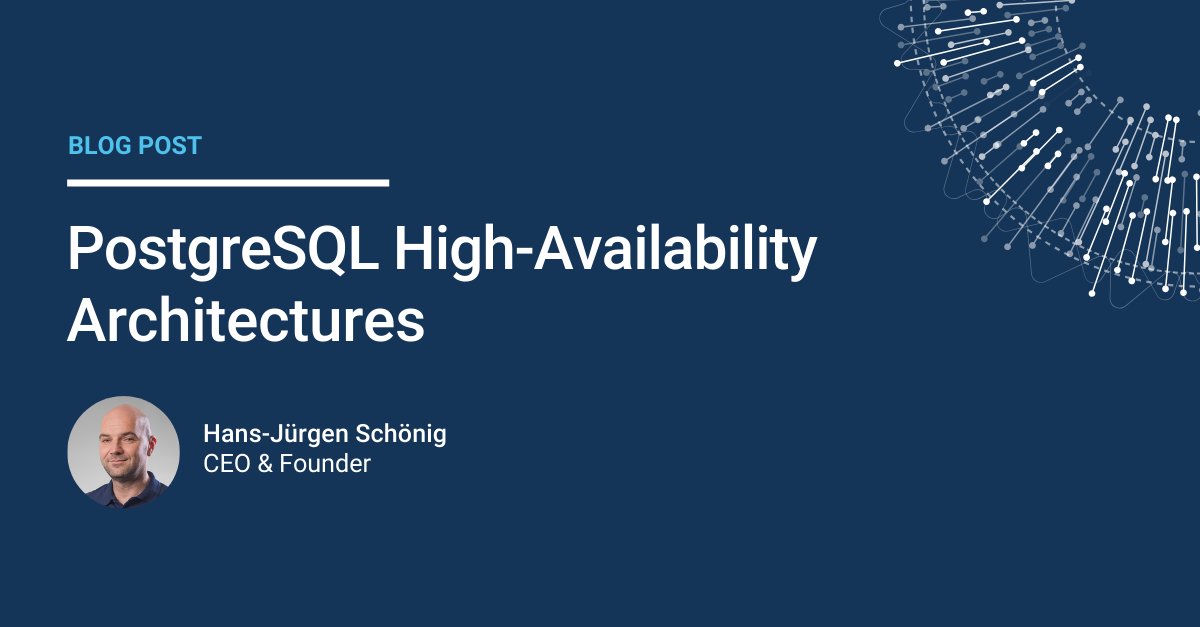 BLOG POST

PostgreSQL High-Availability Architectures

Hans-Jürgen Schönig
CEO & Founder